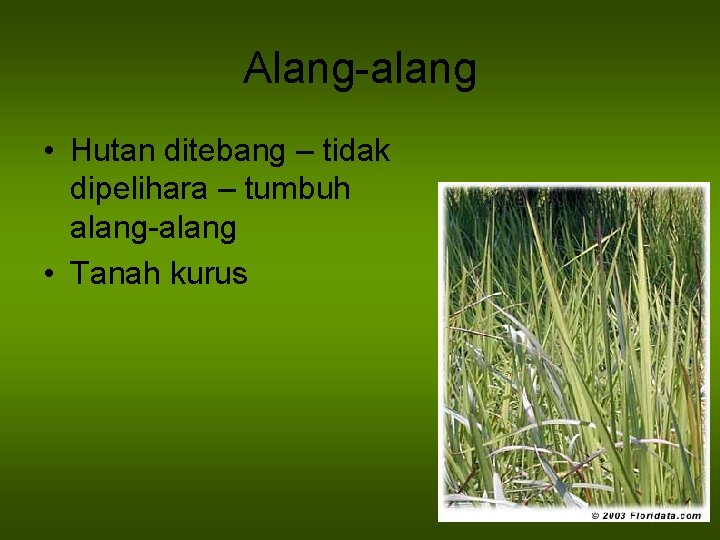 Alang-alang

• Hutan ditebang – tidak dipelihara – tumbuh alang-alang
• Tanah kurus

© 2003 Floridata.com